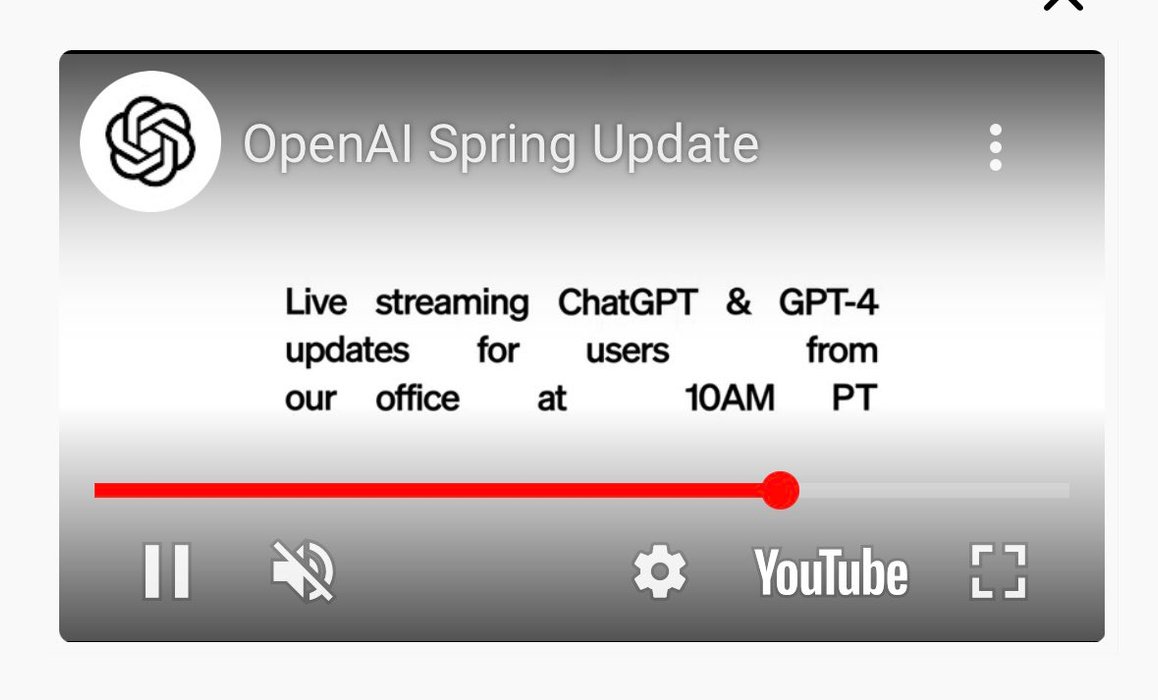 OpenAI Spring Update

Live streaming ChatGPT & GPT-4 updates for users from our office at 10AM PT

YouTube